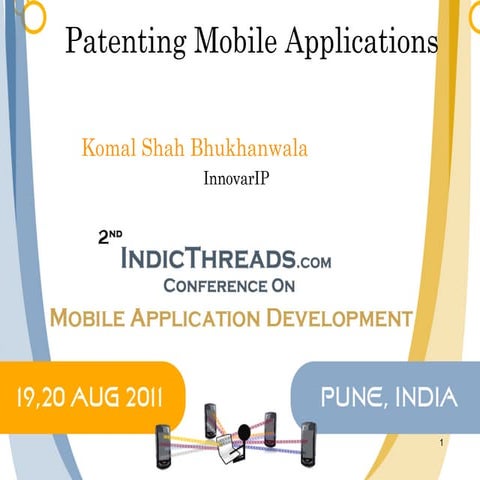 Patenting Mobile Applications

Komal Shah Bhukhanwala

InnovarIP

2ND

INDICTHREADS.COM

CONFERENCE ON

MOBILE APPLICATION DEVELOPMENT

19,20 AUG 2011

PUNE, INDIA

1